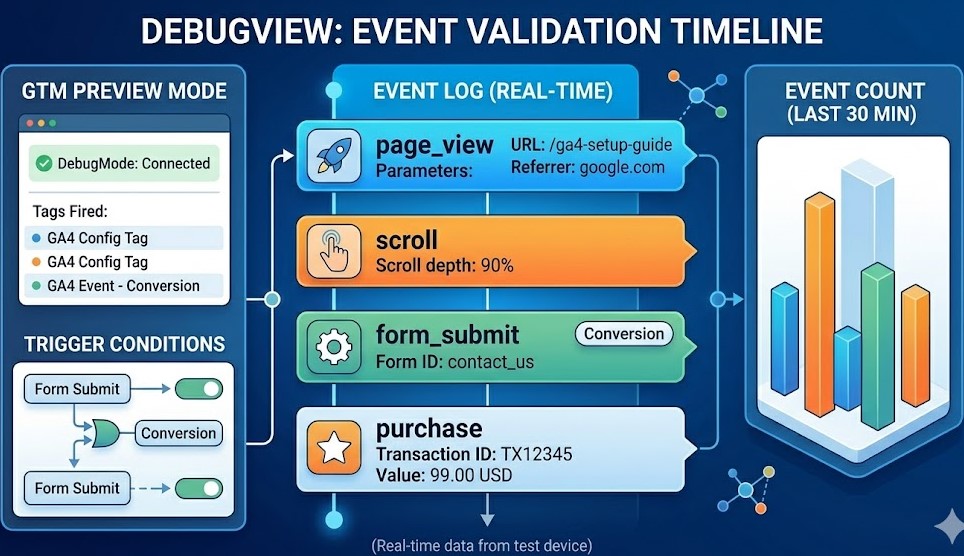 DEBUGVIEW: EVENT VALIDATION TIMELINE

GTM PREVIEW MODE

DebugMode: Connected

Tags Fired:
GA4 Config Tag
GA4 Config Tag
GA4 Event - Conversion

TRIGGER CONDITIONS

Form Submit
Conversion
Form Submit

EVENT LOG (REAL-TIME)

page_view
Parameters:
URL: /ga4-setup-guide
Referrer: google.com

scroll
Scroll depth: 90%

form_submit
Conversion
Form ID: contact_us

purchase
Transaction ID: TX12345
Value: 99.00 USD

(Real-time data from test device)

EVENT COUNT
(LAST 30 MIN)